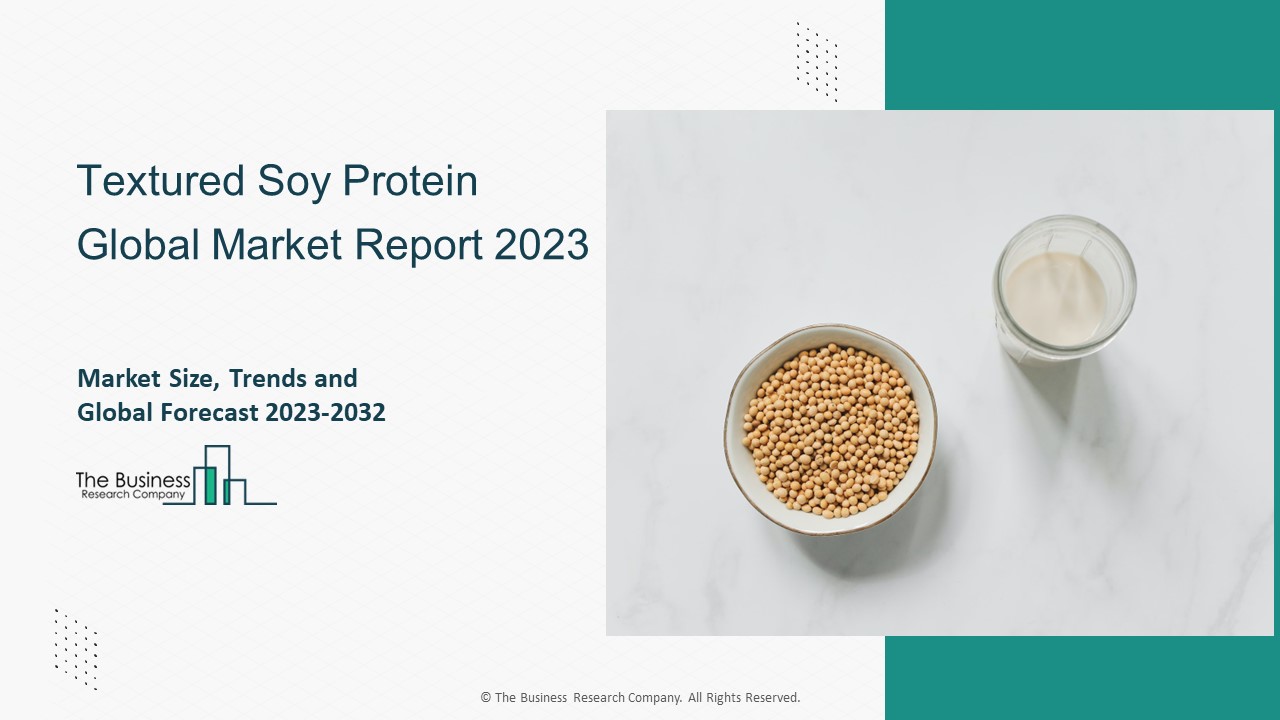 Textured Soy Protein Global Market Report 2023

Market Size, Trends and Global Forecast 2023-2032

The Business Research Company

© The Business Research Company. All Rights Reserved.